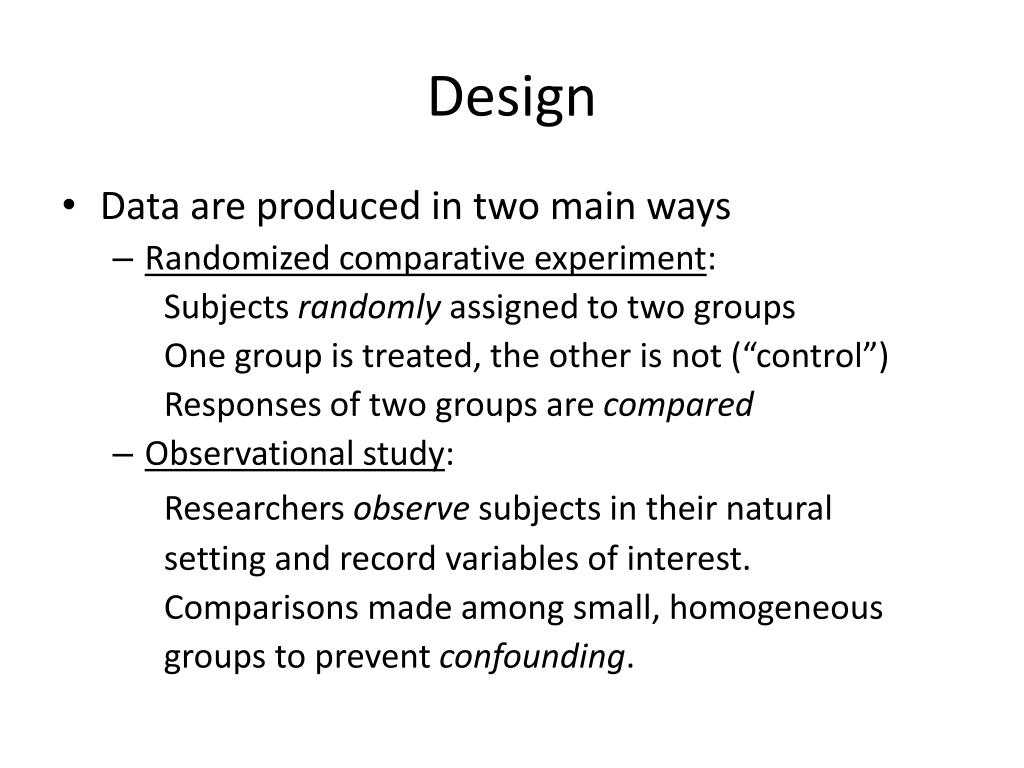 Design

• Data are produced in two main ways
– Randomized comparative experiment:
Subjects randomly assigned to two groups
One group is treated, the other is not (“control”)
Responses of two groups are compared
– Observational study:
Researchers observe subjects in their natural setting and record variables of interest.
Comparisons made among small, homogeneous groups to prevent confounding.